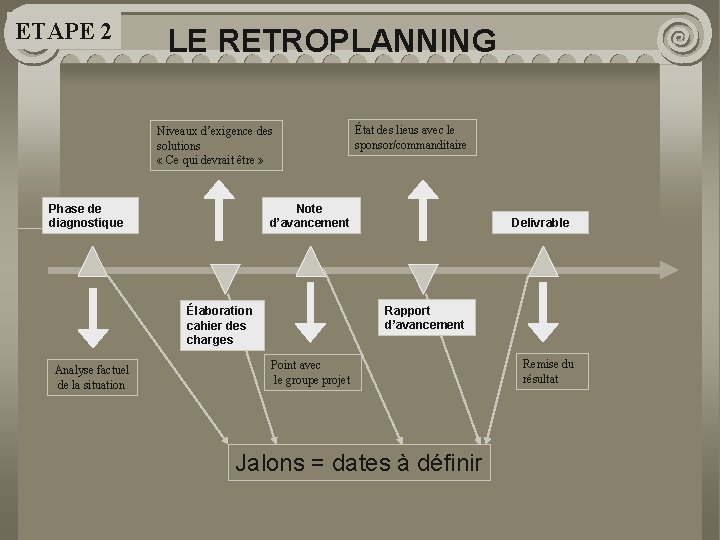 ETAPE 2

LE RETROPLANNING

Niveaux d'exigence des solutions « Ce qui devrait être »

État des lieux avec le sponsor/commanditaire

Phase de diagnostique

Note d'avancement

Delivrable

Élaboration cahier des charges

Rapport d'avancement

Analyse factuel de la situation

Point avec le groupe projet

Remise du résultat

Jalons = dates à définir